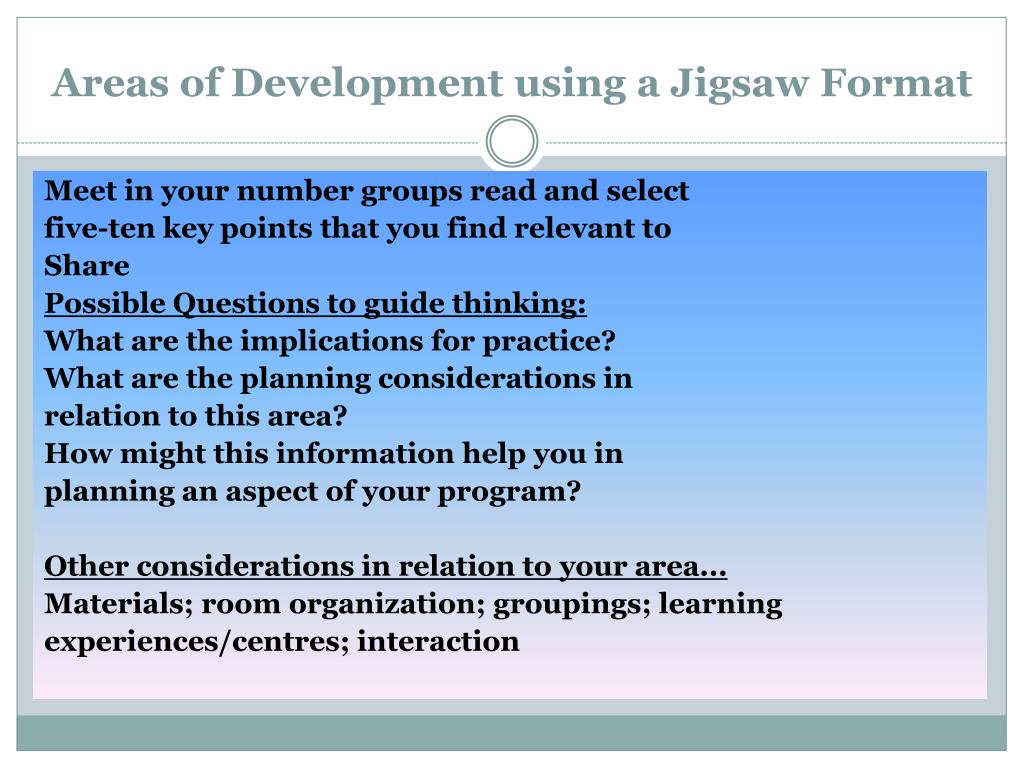 Areas of Development using a Jigsaw Format

Meet in your number groups read and select five-ten key points that you find relevant to Share
Possible Questions to guide thinking:
What are the implications for practice?
What are the planning considerations in relation to this area?
How might this information help you in planning an aspect of your program?

Other considerations in relation to your area…
Materials; room organization; groupings; learning experiences/centres; interaction